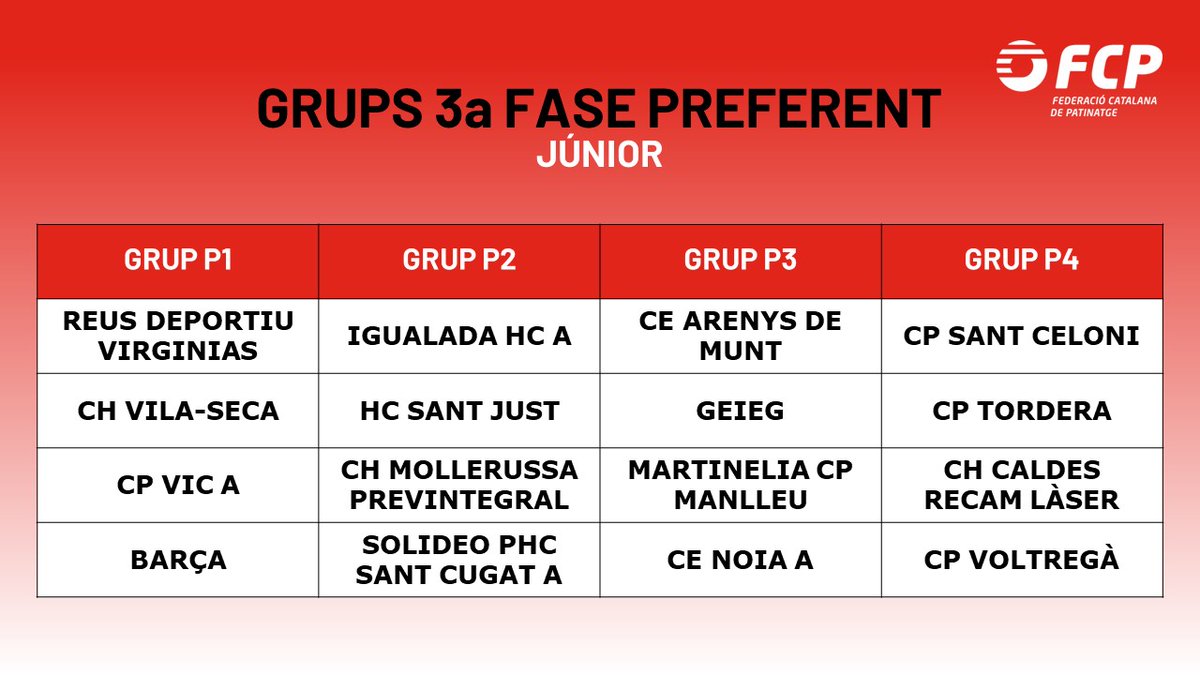 FCP
FEDERACIÓ CATALANA DE PATINATGE

GRUPS 3a FASE PREFERENT
JÚNIOR

| GRUP P1 | GRUP P2 | GRUP P3 | GRUP P4 |
|---|---|---|---|
| REUS DEPORTIU VIRGINIAS | IGUALADA HC A | CE ARENYS DE MUNT | CP SANT CELONI |
| CH VILA-SECA | HC SANT JUST | GEIEG | CP TORDERA |
| CP VIC A | CH MOLLERUSSA PREVINTEGRAL | MARTINELIA CP MANLLEU | CH CALDES RECAM LÀSER |
| BARÇA | SOLIDEO PHC SANT CUGAT A | CE NOIA A | CP VOLTREGÀ |